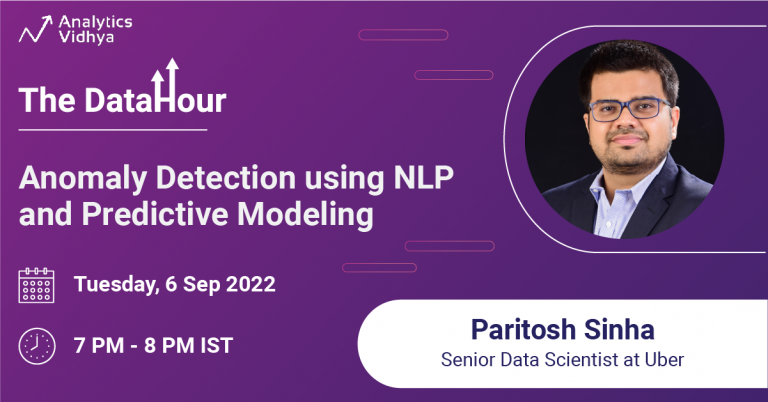 Analytics Vidhya

The DataHour

Anomaly Detection using NLP and Predictive Modeling

Tuesday, 6 Sep 2022

7 PM - 8 PM IST

Paritosh Sinha
Senior Data Scientist at Uber